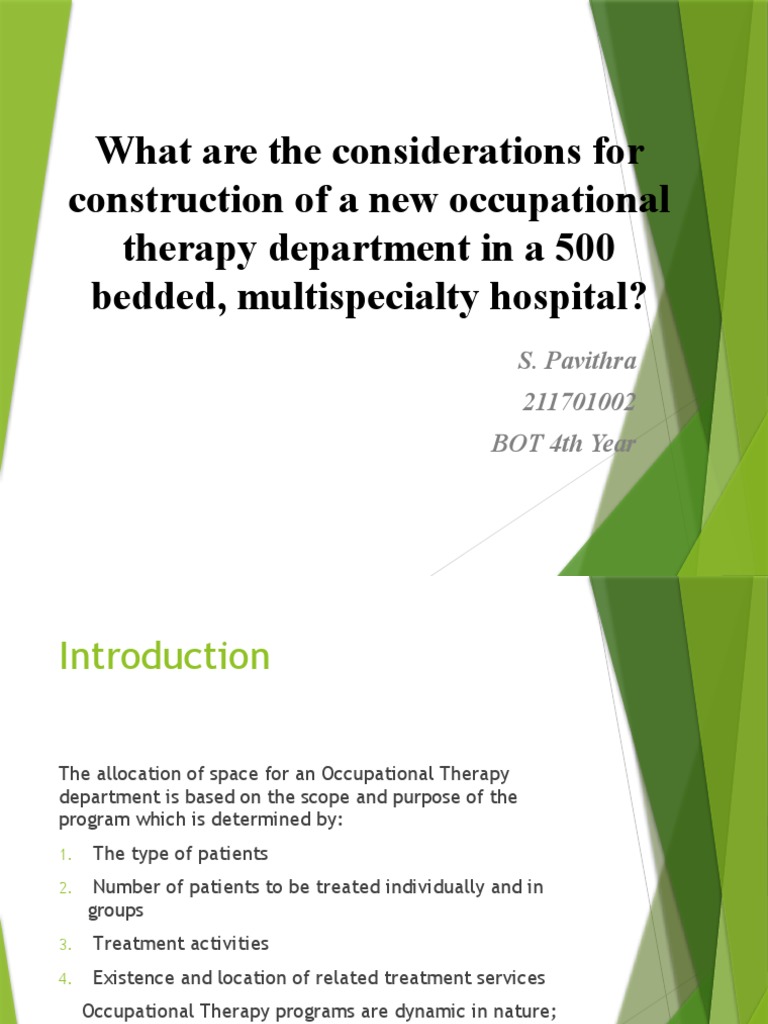 What are the considerations for construction of a new occupational therapy department in a 500 bedded, multispecialty hospital?

S. Pavithra

211701002

BOT 4th Year

Introduction

The allocation of space for an Occupational Therapy department is based on the scope and purpose of the program which is determined by:

1. The type of patients
2. Number of patients to be treated individually and in groups
3. Treatment activities
4. Existence and location of related treatment services

Occupational Therapy programs are dynamic in nature;